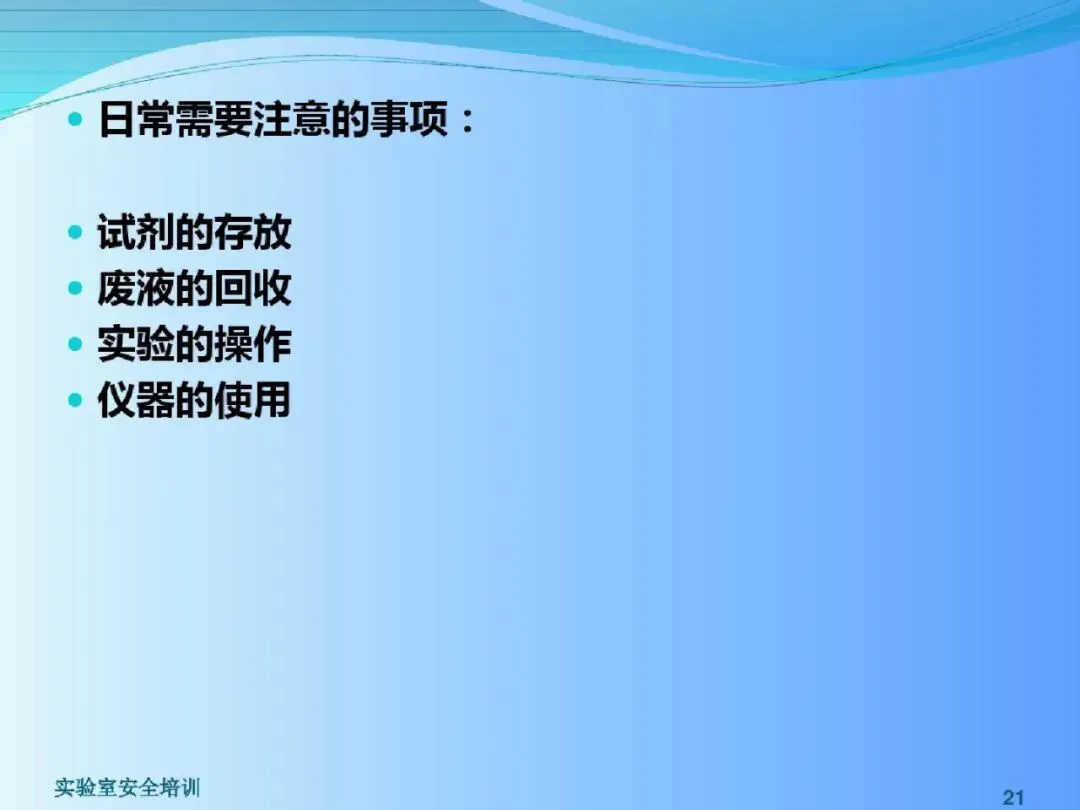 • 日常需要注意的事项：

• 试剂的存放
• 废液的回收
• 实验的操作
• 仪器的使用

实验室安全培训

21